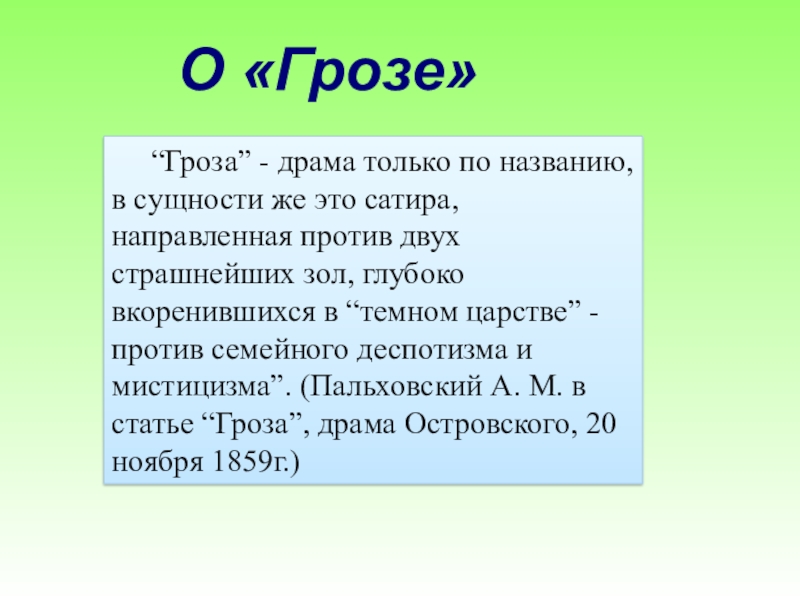 О «Грозе»

“Гроза” - драма только по названию, в сущности же это сатира, направленная против двух страшнейших зол, глубоко вкоренившихся в “темном царстве” - против семейного деспотизма и мистицизма”. (Пальховский А. М. в статье “Гроза”, драма Островского, 20 ноября 1859г.)